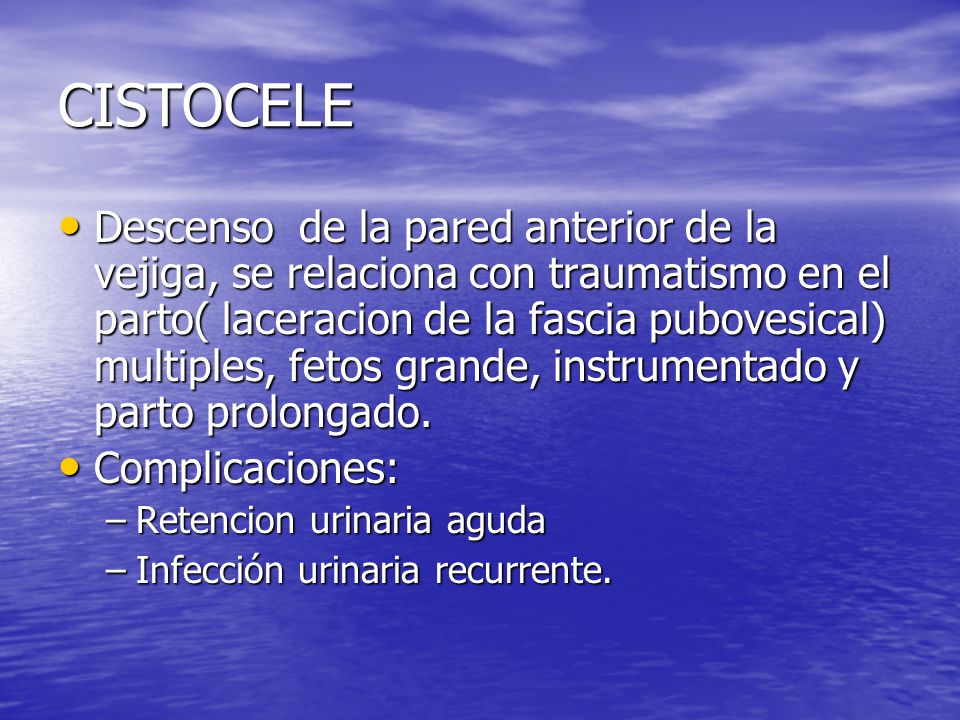 CISTOCELE

• Descenso de la pared anterior de la vejiga, se relaciona con traumatismo en el parto( laceracion de la fascia pubovesical) multiples, fetos grande, instrumentado y parto prolongado.
• Complicaciones:
– Retencion urinaria aguda
– Infección urinaria recurrente.